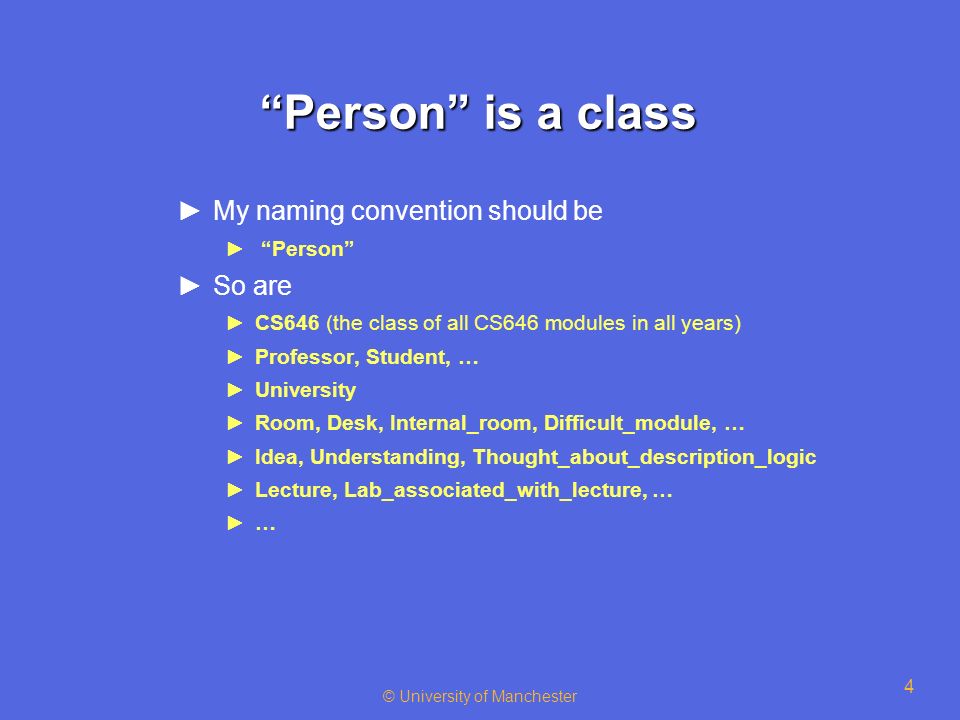 “Person” is a class

► My naming convention should be
► “Person”
► So are
► CS646 (the class of all CS646 modules in all years)
► Professor, Student, …
► University
► Room, Desk, Internal_room, Difficult_module, …
► Idea, Understanding, Thought_about_description_logic
► Lecture, Lab_associated_with_lecture, …
► …

© University of Manchester

4